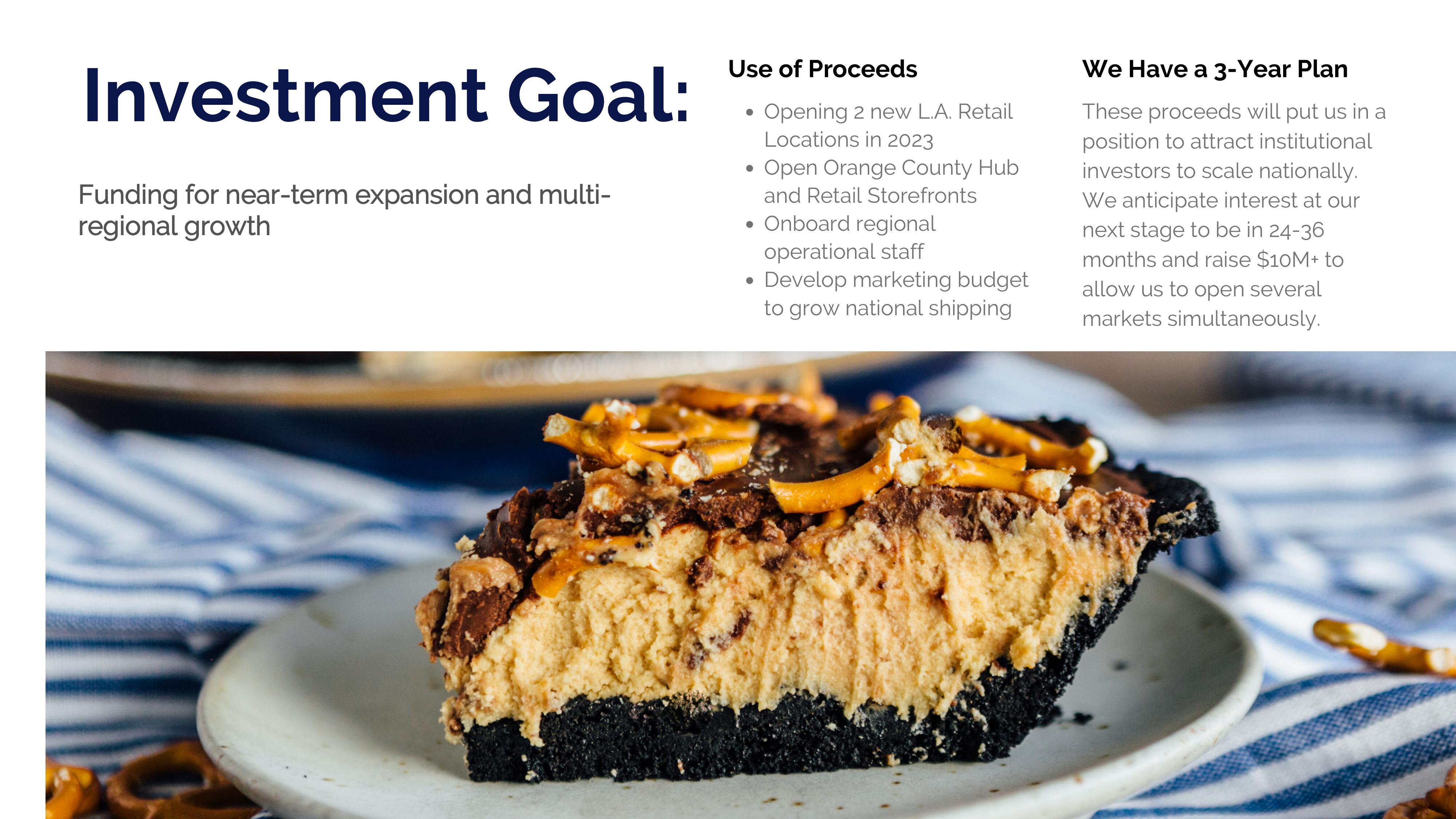 Investment Goal:

Funding for near-term expansion and multi-regional growth

Use of Proceeds

- Opening 2 new L.A. Retail Locations in 2023
- Open Orange County Hub and Retail Storefronts
- Onboard regional operational staff
- Develop marketing budget to grow national shipping

We Have a 3-Year Plan

These proceeds will put us in a position to attract institutional investors to scale nationally. We anticipate interest at our next stage to be in 24-36 months and raise $10M+ to allow us to open several markets simultaneously.